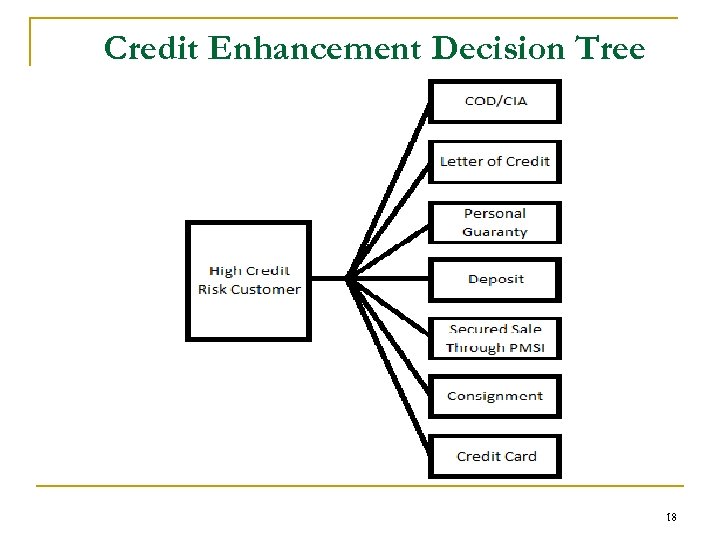 Credit Enhancement Decision Tree

High Credit Risk Customer

COD/CIA

Letter of Credit

Personal Guaranty

Deposit

Secured Sale Through PMSI

Consignment

Credit Card

18